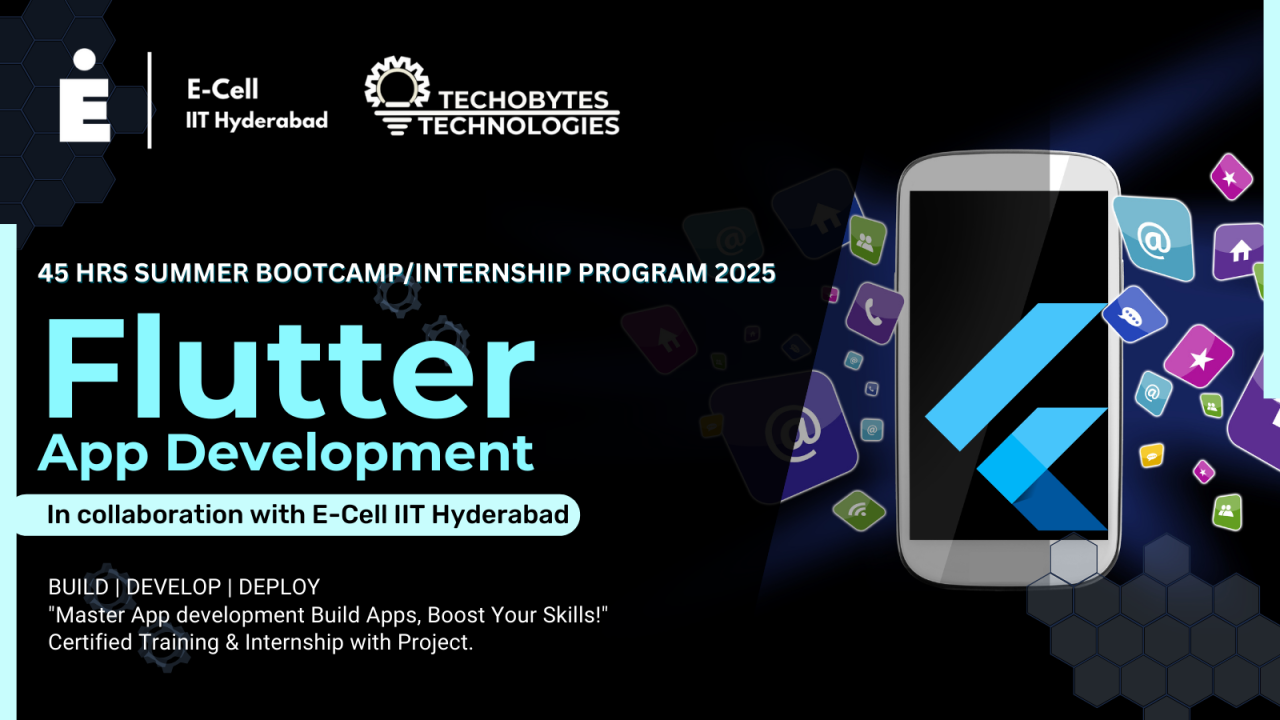 E-Cell
IIT Hyderabad

TECHOBYTES
TECHNOLOGIES

45 HRS SUMMER BOOTCAMP/INTERNSHIP PROGRAM 2025

Flutter
App Development

In collaboration with E-Cell IIT Hyderabad

BUILD | DEVELOP | DEPLOY
"Master App development Build Apps, Boost Your Skills!"
Certified Training & Internship with Project.